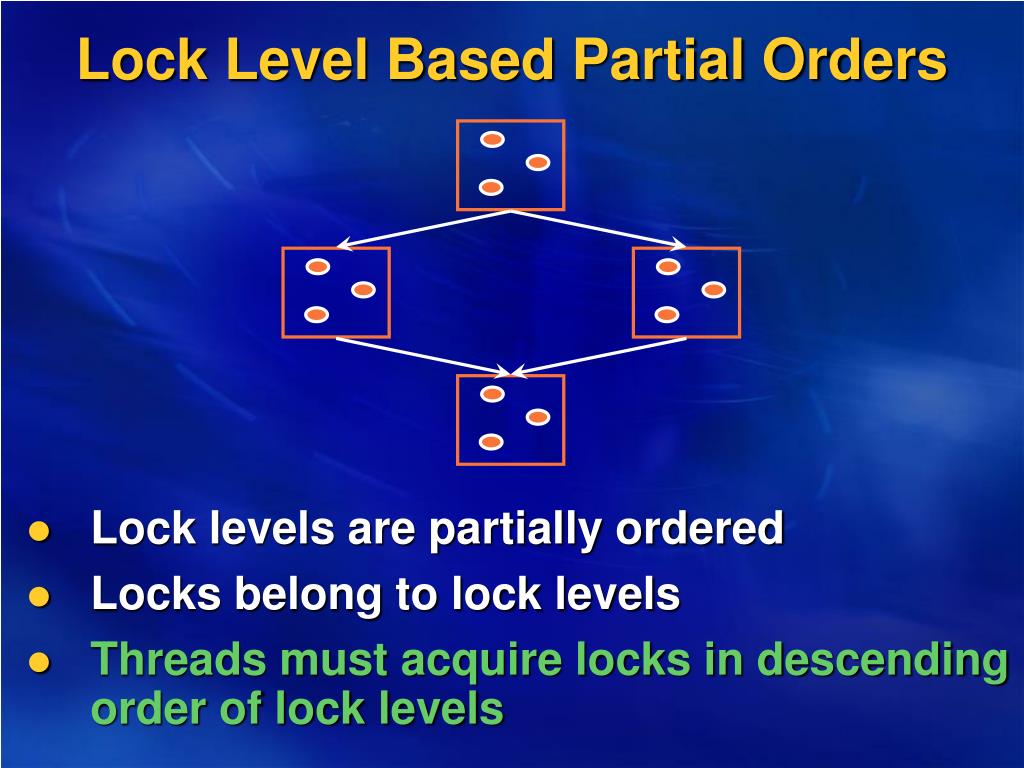 Lock Level Based Partial Orders

- Lock levels are partially ordered
- Locks belong to lock levels
- Threads must acquire locks in descending order of lock levels